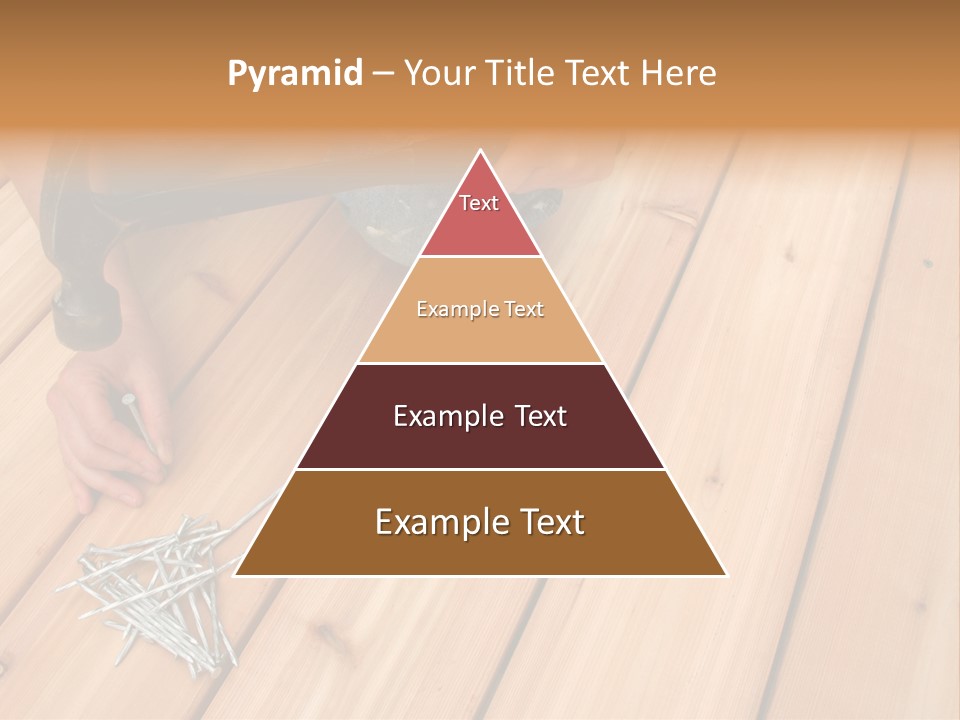 Pyramid – Your Title Text Here

Text

Example Text

Example Text

Example Text